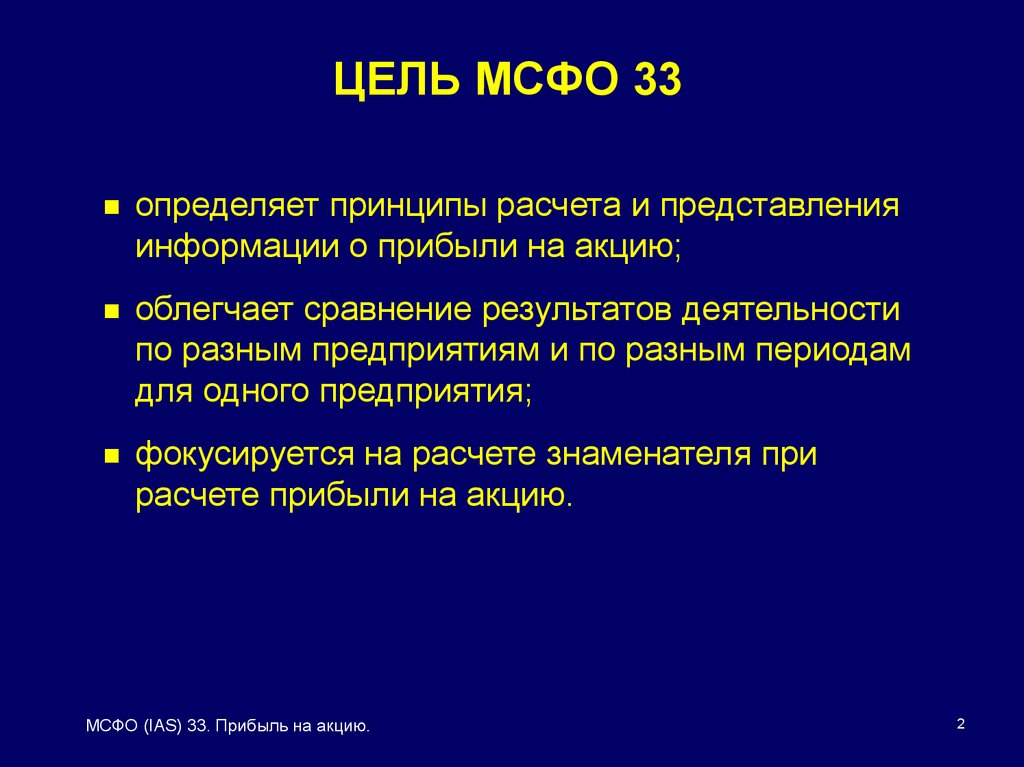 ЦЕЛЬ МСФО 33

- определяет принципы расчета и представления информации о прибыли на акцию;
- облегчает сравнение результатов деятельности по разным предприятиям и по разным периодам для одного предприятия;
- фокусируется на расчете знаменателя при расчете прибыли на акцию.

МСФО (IAS) 33. Прибыль на акцию.

2